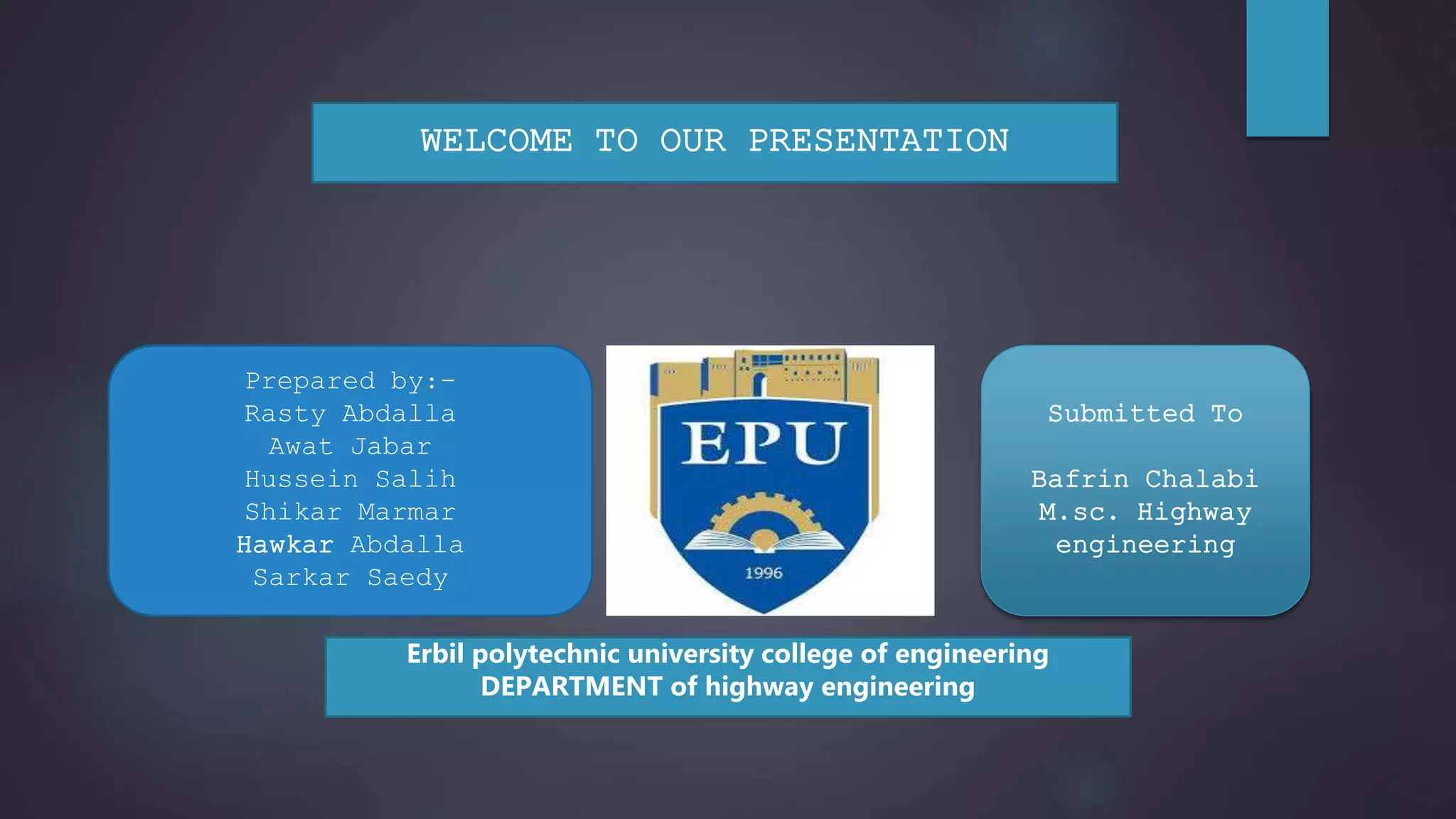 WELCOME TO OUR PRESENTATION

Prepared by:-
Rasty Abdalla
Awat Jabar
Hussein Salih
Shikar Marmar
Hawkar Abdalla
Sarkar Saedy

EPU
1996

Submitted To

Bafrin Chalabi
M.sc. Highway engineering

Erbil polytechnic university college of engineering
DEPARTMENT of highway engineering